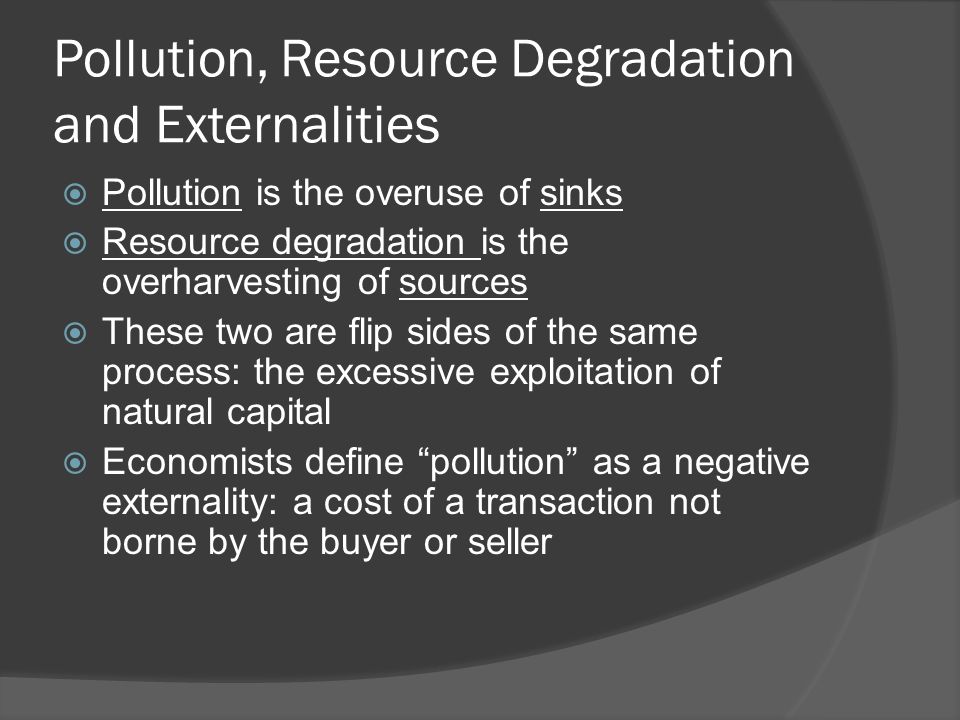 Pollution, Resource Degradation and Externalities

Pollution is the overuse of sinks

Resource degradation is the overharvesting of sources

These two are flip sides of the same process: the excessive exploitation of natural capital

Economists define “pollution” as a negative externality: a cost of a transaction not borne by the buyer or seller